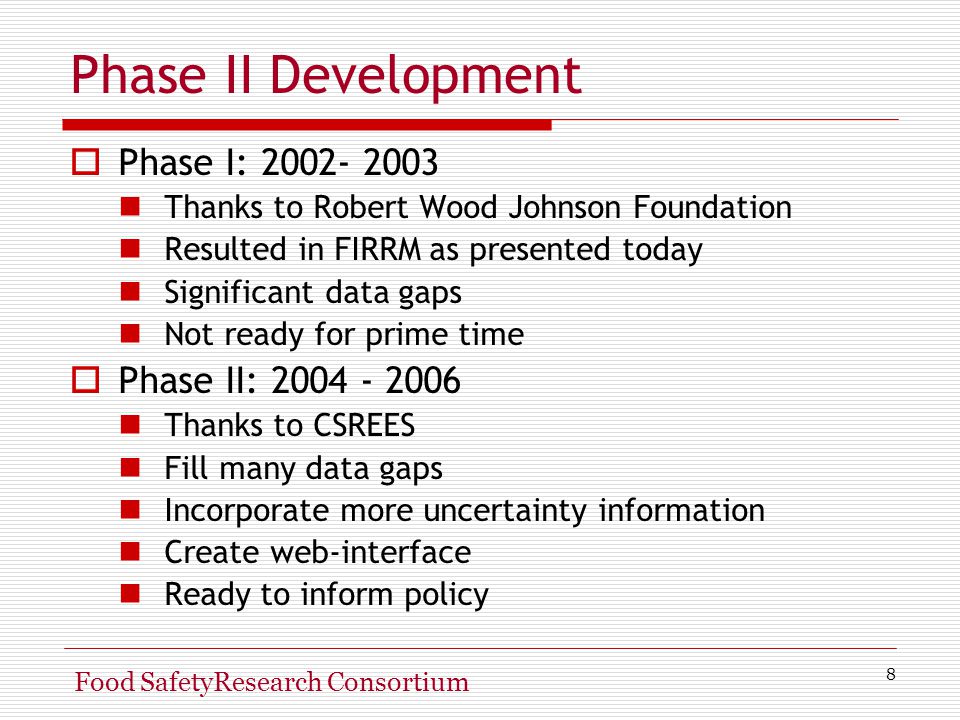 Phase II Development

Phase I: 2002- 2003

Thanks to Robert Wood Johnson Foundation

Resulted in FIRRM as presented today

Significant data gaps

Not ready for prime time

Phase II: 2004 - 2006

Thanks to CSREES

Fill many data gaps

Incorporate more uncertainty information

Create web-interface

Ready to inform policy

Food SafetyResearch Consortium

8